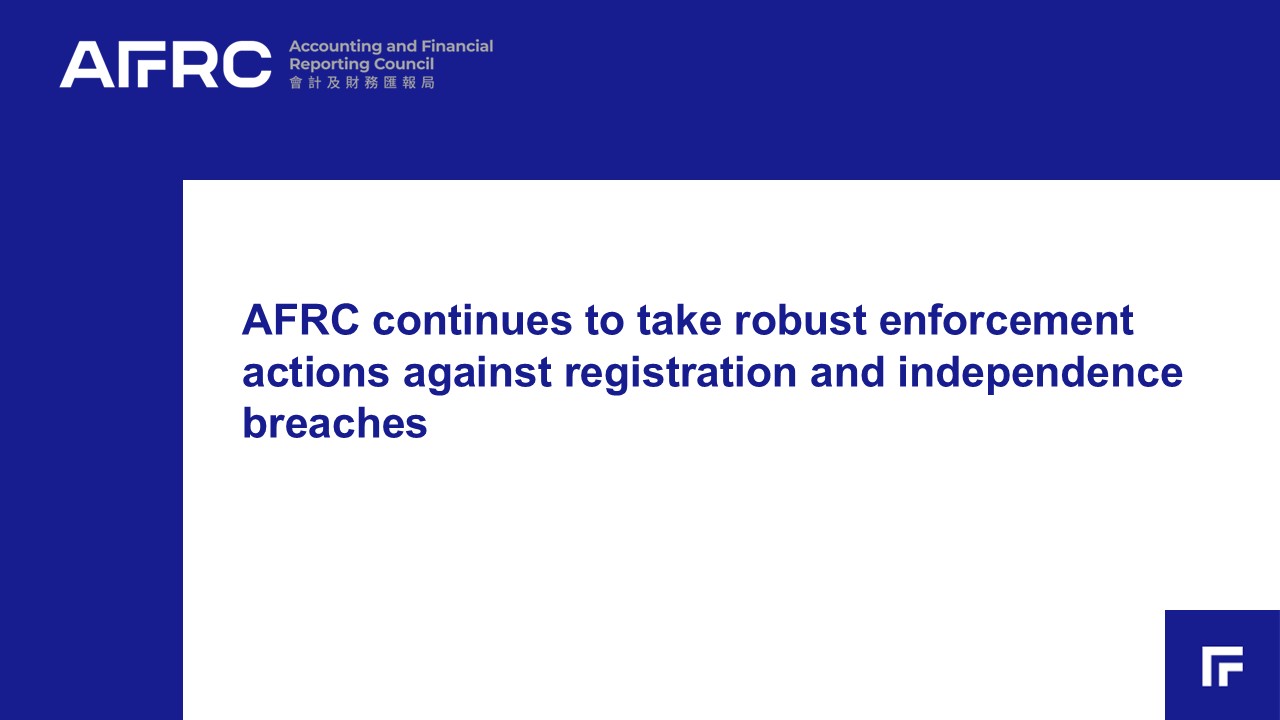 AFRC Accounting and Financial Reporting Council 會計及財務匯報局

AFRC continues to take robust enforcement actions against registration and independence breaches